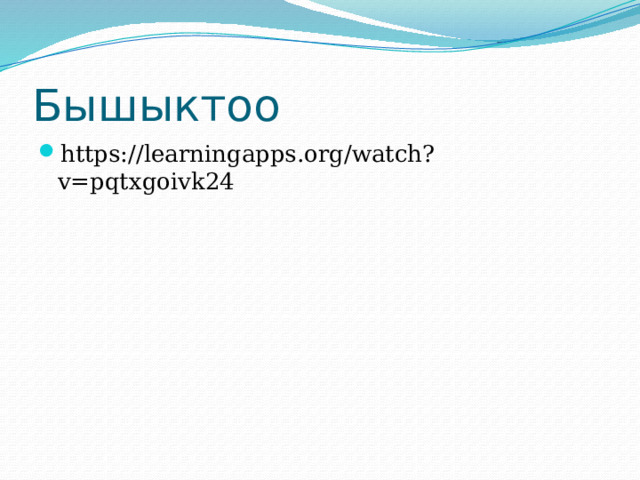 Бышыктоо

https://learningapps.org/watch?v=pqtxgoivk24